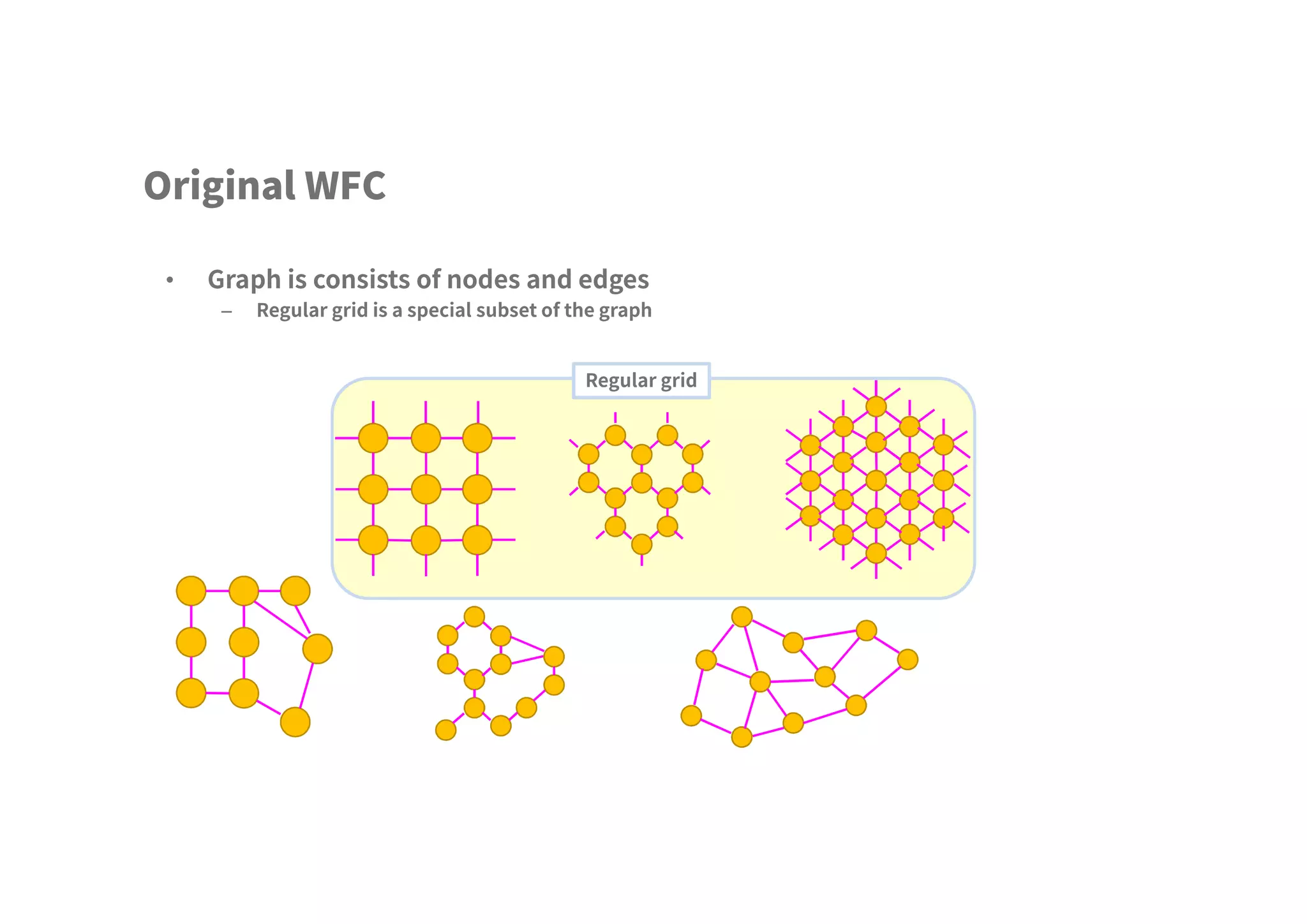 Original WFC

• Graph is consists of nodes and edges
  – Regular grid is a special subset of the graph

Regular grid